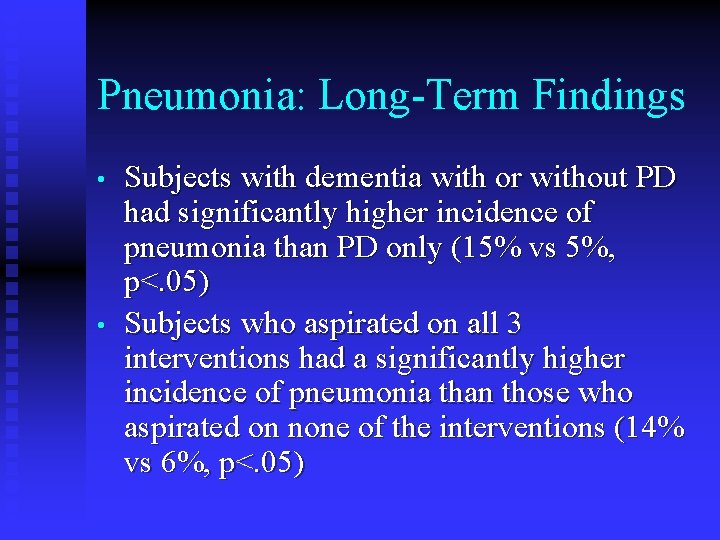 Pneumonia: Long-Term Findings

• Subjects with dementia with or without PD had significantly higher incidence of pneumonia than PD only (15% vs 5%, p<.05)
• Subjects who aspirated on all 3 interventions had a significantly higher incidence of pneumonia than those who aspirated on none of the interventions (14% vs 6%, p<.05)